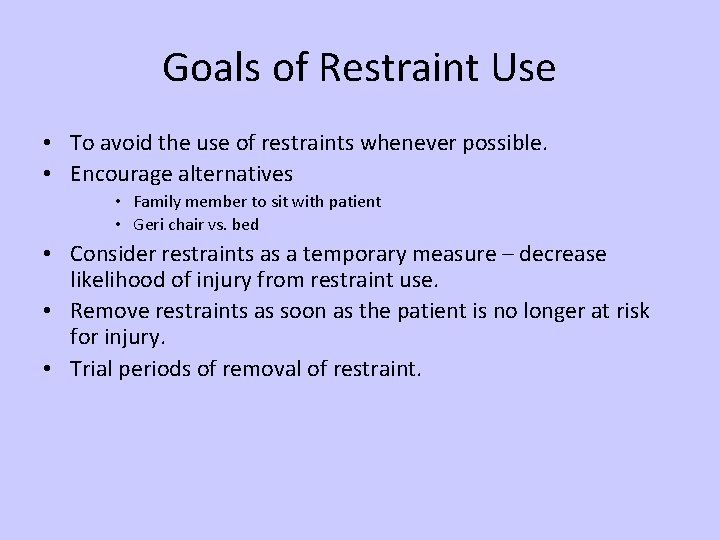 Goals of Restraint Use

• To avoid the use of restraints whenever possible.
• Encourage alternatives
  • Family member to sit with patient
  • Geri chair vs. bed
• Consider restraints as a temporary measure – decrease likelihood of injury from restraint use.
• Remove restraints as soon as the patient is no longer at risk for injury.
• Trial periods of removal of restraint.